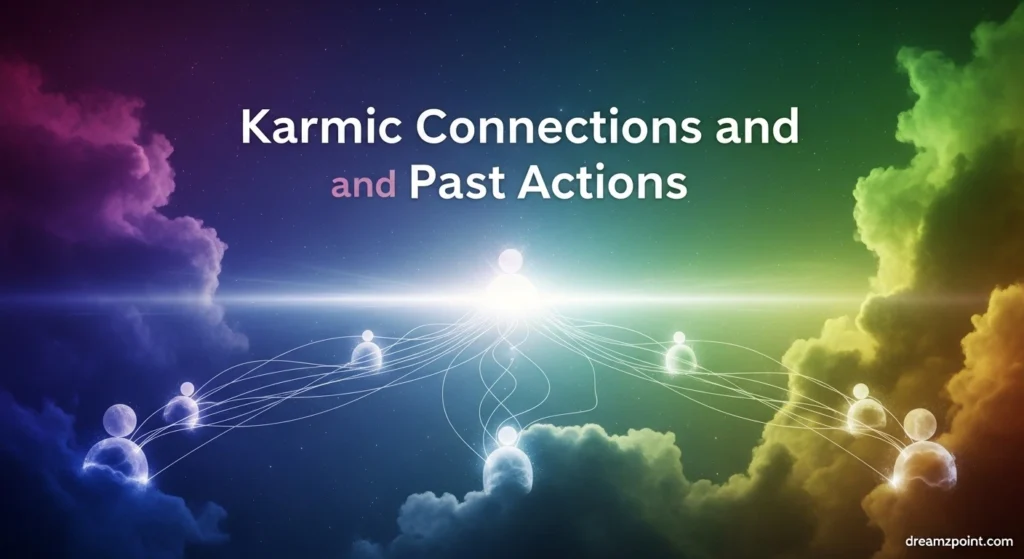 Karmic Connections and
and Past Actions

dreamzpoint.com